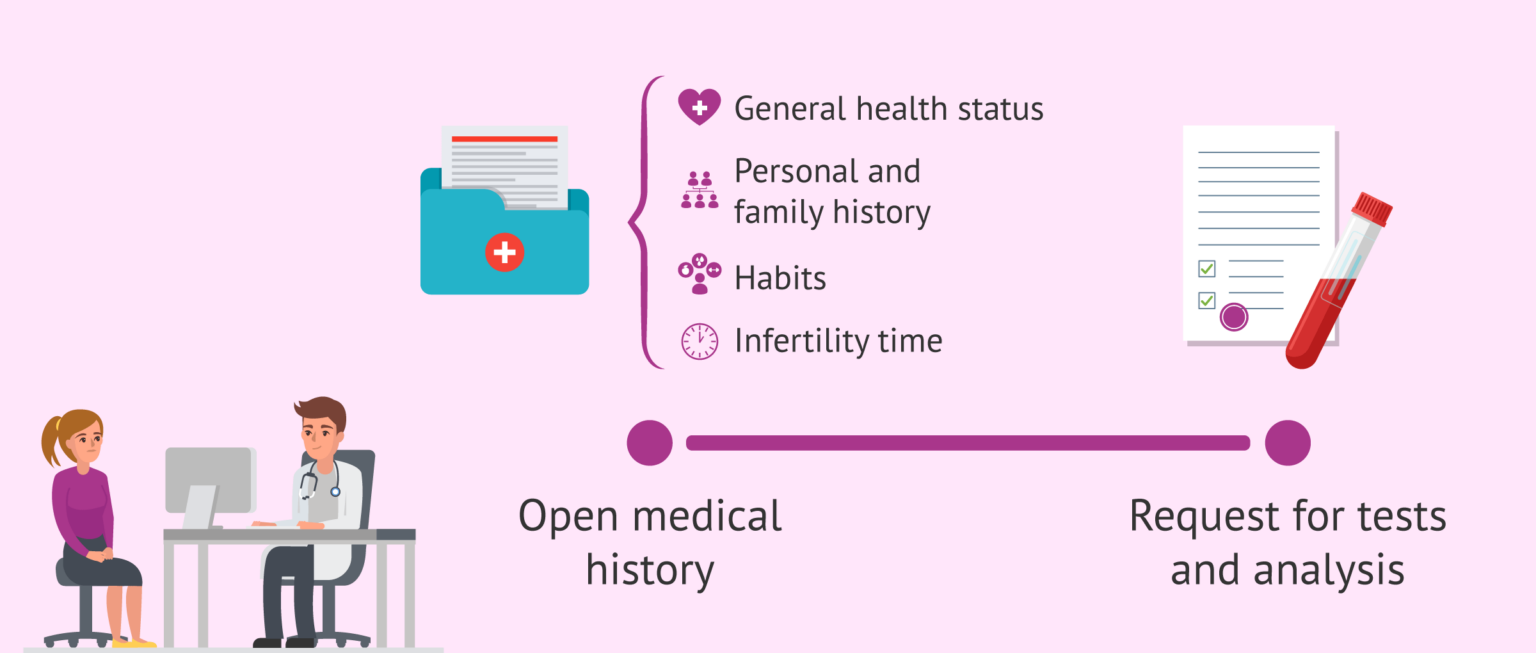 General health status

Personal and family history

Habits

Infertility time

Open medical history

Request for tests and analysis